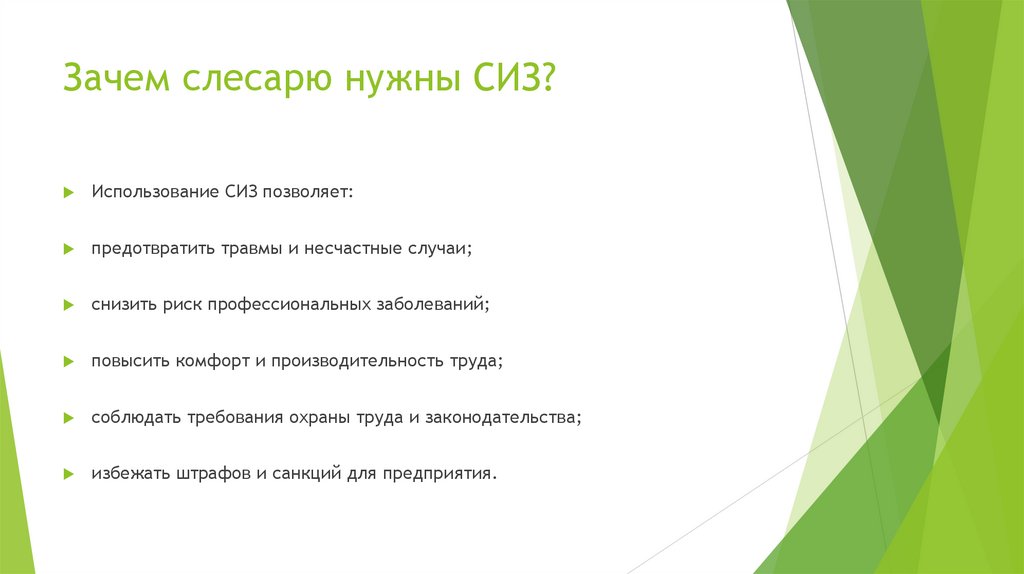 Зачем слесарю нужны СИЗ?

Использование СИЗ позволяет:

предотвратить травмы и несчастные случаи;

снизить риск профессиональных заболеваний;

повысить комфорт и производительность труда;

соблюдать требования охраны труда и законодательства;

избежать штрафов и санкций для предприятия.